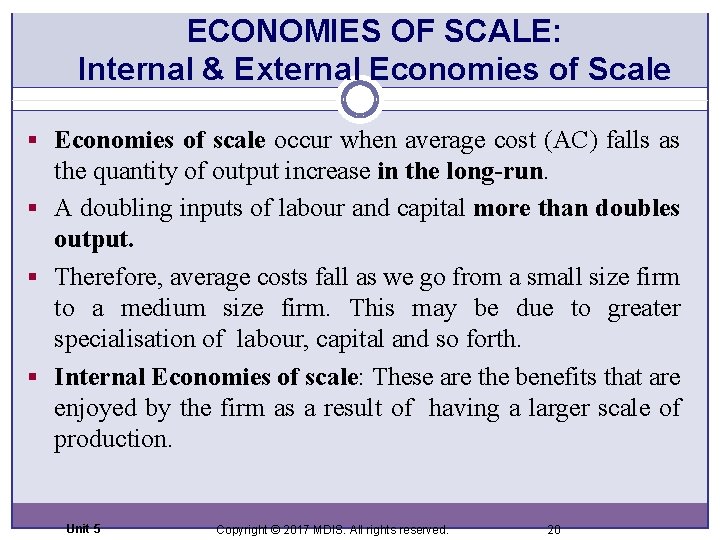 ECONOMIES OF SCALE:
Internal & External Economies of Scale

▪ Economies of scale occur when average cost (AC) falls as the quantity of output increase in the long-run.

▪ A doubling inputs of labour and capital more than doubles output.

▪ Therefore, average costs fall as we go from a small size firm to a medium size firm. This may be due to greater specialisation of labour, capital and so forth.

▪ Internal Economies of scale: These are the benefits that are enjoyed by the firm as a result of having a larger scale of production.

Unit 5 Copyright © 2017 MDIS. All rights reserved. 20